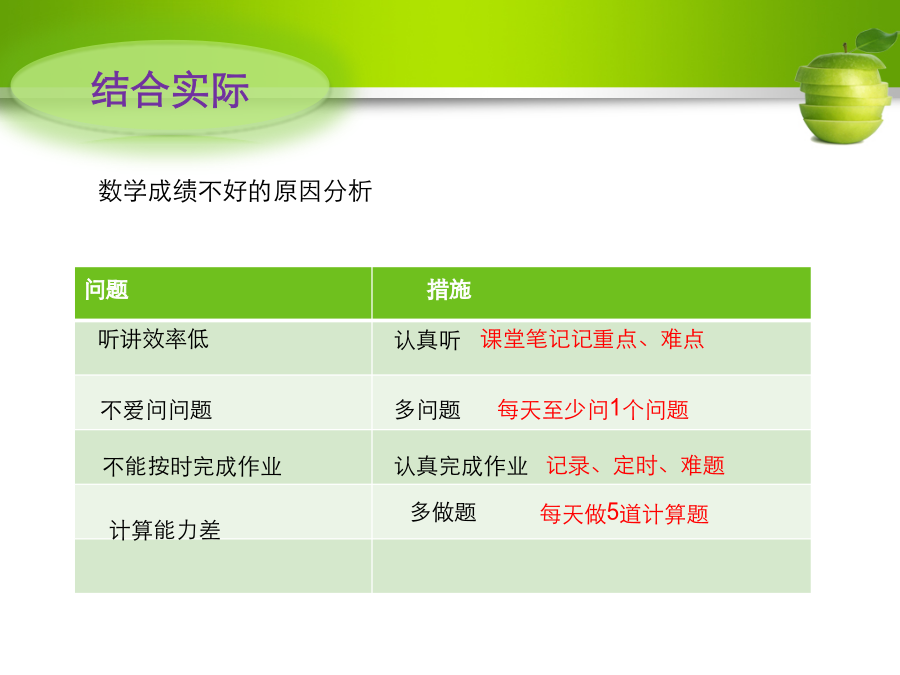 结合实际

数学成绩不好的原因分析

| 问题 | 措施 |
|---|---|
| 听讲效率低 | 认真听 课堂笔记记重点、难点 |
| 不爱问问题 | 多问题 每天至少问1个问题 |
| 不能按时完成作业 | 认真完成作业 记录、定时、难题 |
| 计算能力差 | 多做题 每天做5道计算题 |
| | |